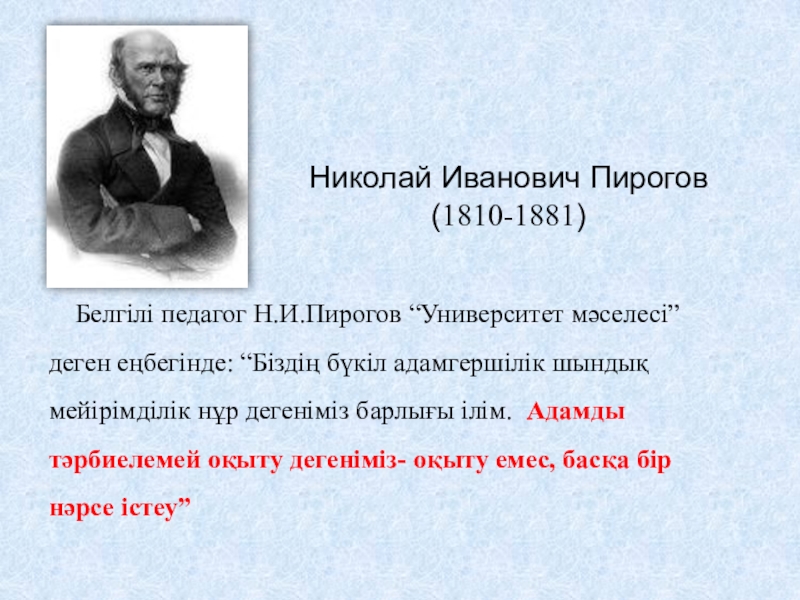 Николай Иванович Пирогов
(1810-1881)

Белгілі педагог Н.И.Пирогов “Университет мәселесі” деген еңбегінде: “Біздің бүкіл адамгершілік шындық мейірімділік нұр дегеніміз барлығы ілім. Адамды тәрбиелемей оқыту дегеніміз- оқыту емес, басқа бір нәрсе істеу”